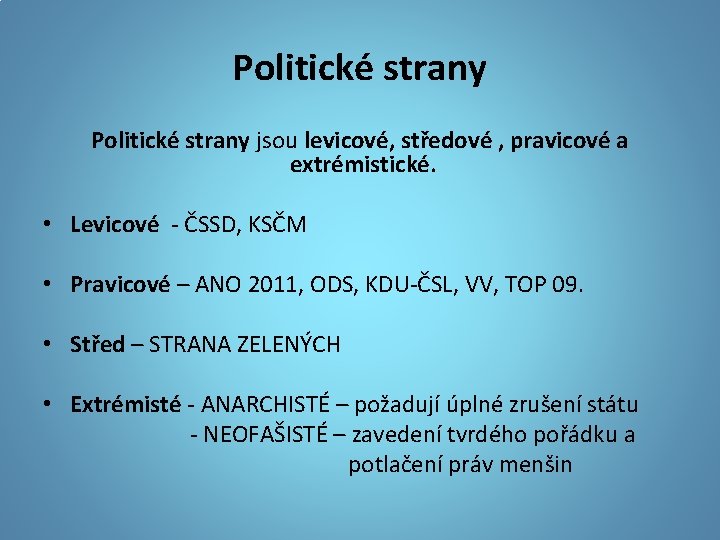 Politické strany

Politické strany jsou levicové, středové , pravicové a extrémistické.

• Levicové - ČSSD, KSČM

• Pravicové – ANO 2011, ODS, KDU-ČSL, VV, TOP 09.

• Střed – STRANA ZELENÝCH

• Extrémisté - ANARCHISTÉ – požadují úplné zrušení státu
- NEOFAŠISTÉ – zavedení tvrdého pořádku a potlačení práv menšin